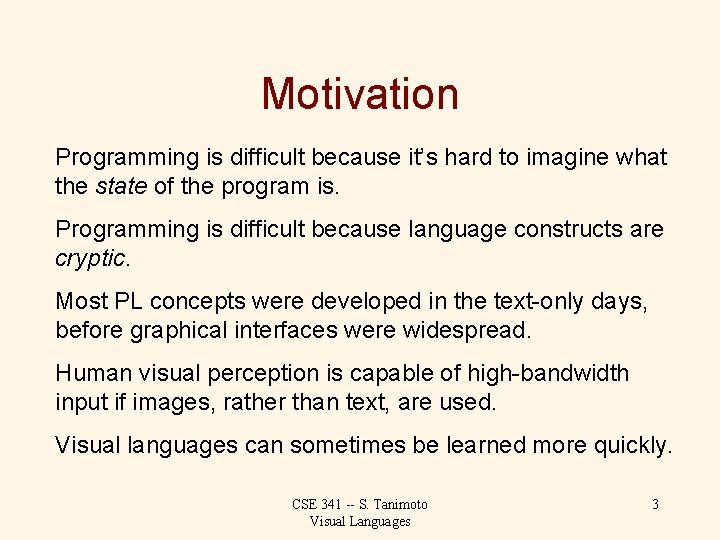 Motivation

Programming is difficult because it's hard to imagine what the state of the program is.

Programming is difficult because language constructs are cryptic.

Most PL concepts were developed in the text-only days, before graphical interfaces were widespread.

Human visual perception is capable of high-bandwidth input if images, rather than text, are used.

Visual languages can sometimes be learned more quickly.

CSE 341 -- S. Tanimoto
Visual Languages

3